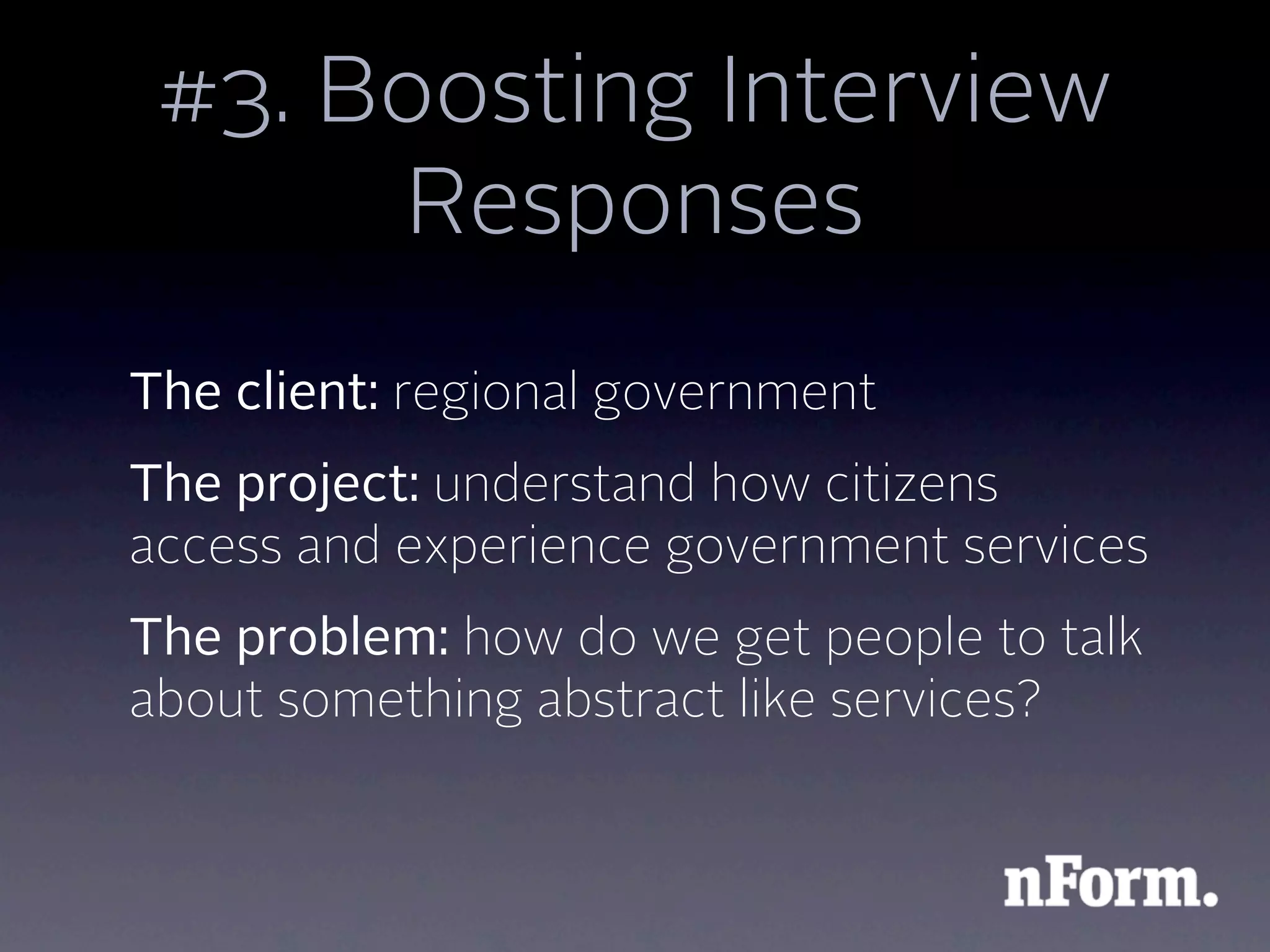 #3. Boosting Interview Responses

The client: regional government

The project: understand how citizens access and experience government services

The problem: how do we get people to talk about something abstract like services?

nForm.